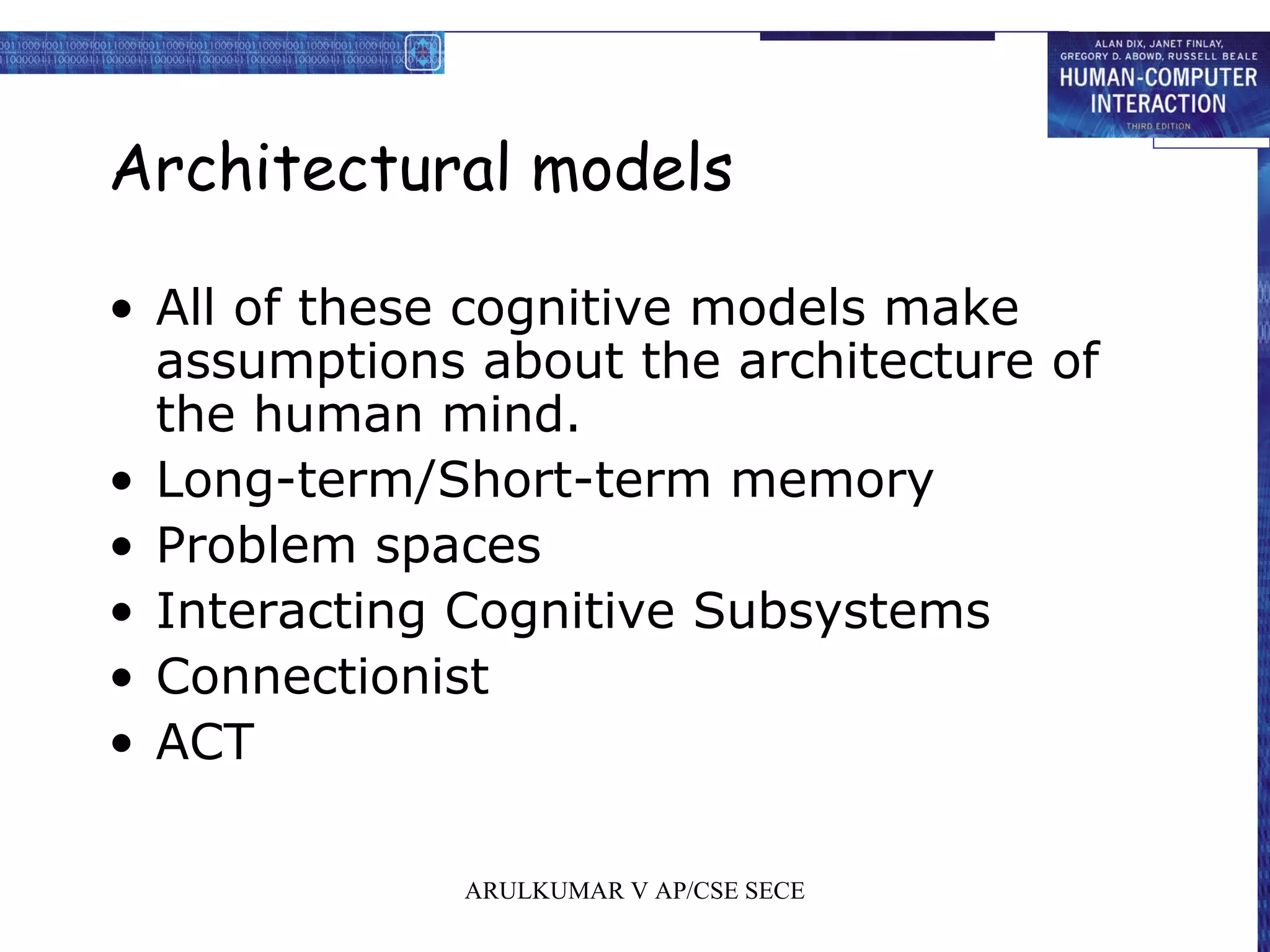 ALAN DIX, JANET FINLAY, GREGORY D. ABOWD, RUSSELL BEALE
HUMAN-COMPUTER INTERACTION
THIRD EDITION

Architectural models

• All of these cognitive models make assumptions about the architecture of the human mind.
• Long-term/Short-term memory
• Problem spaces
• Interacting Cognitive Subsystems
• Connectionist
• ACT

ARULKUMAR V AP/CSE SECE